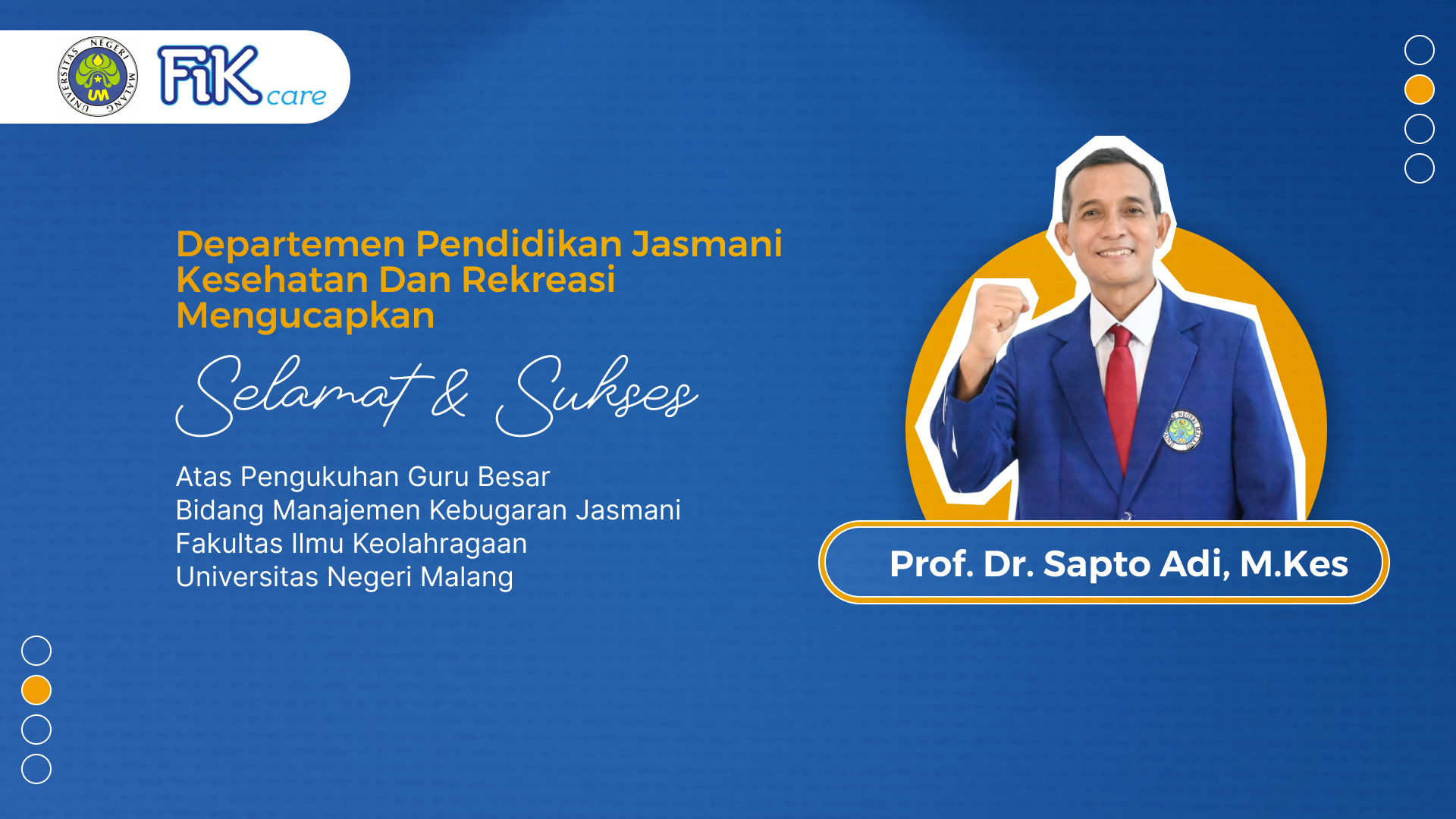 UNIVERSITAS NEGERI MALANG
UM
FiK care

Departemen Pendidikan Jasmani Kesehatan Dan Rekreasi Mengucapkan

Selamat & Sukses

Atas Pengukuhan Guru Besar
Bidang Manajemen Kebugaran Jasmani
Fakultas Ilmu Keolahragaan
Universitas Negeri Malang

Prof. Dr. Sapto Adi, M.Kes